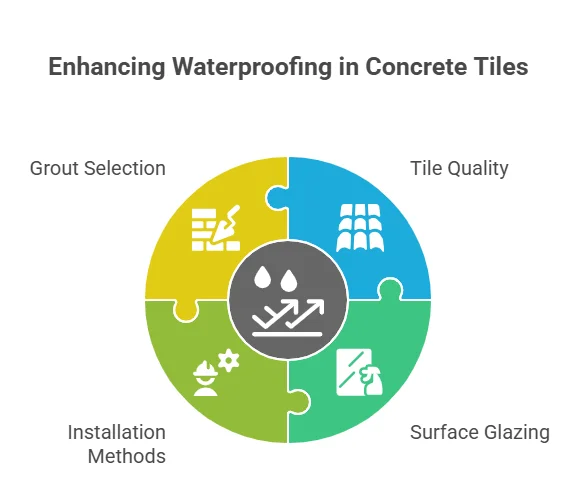 Enhancing Waterproofing in Concrete Tiles

Grout Selection

Tile Quality

Installation Methods

Surface Glazing